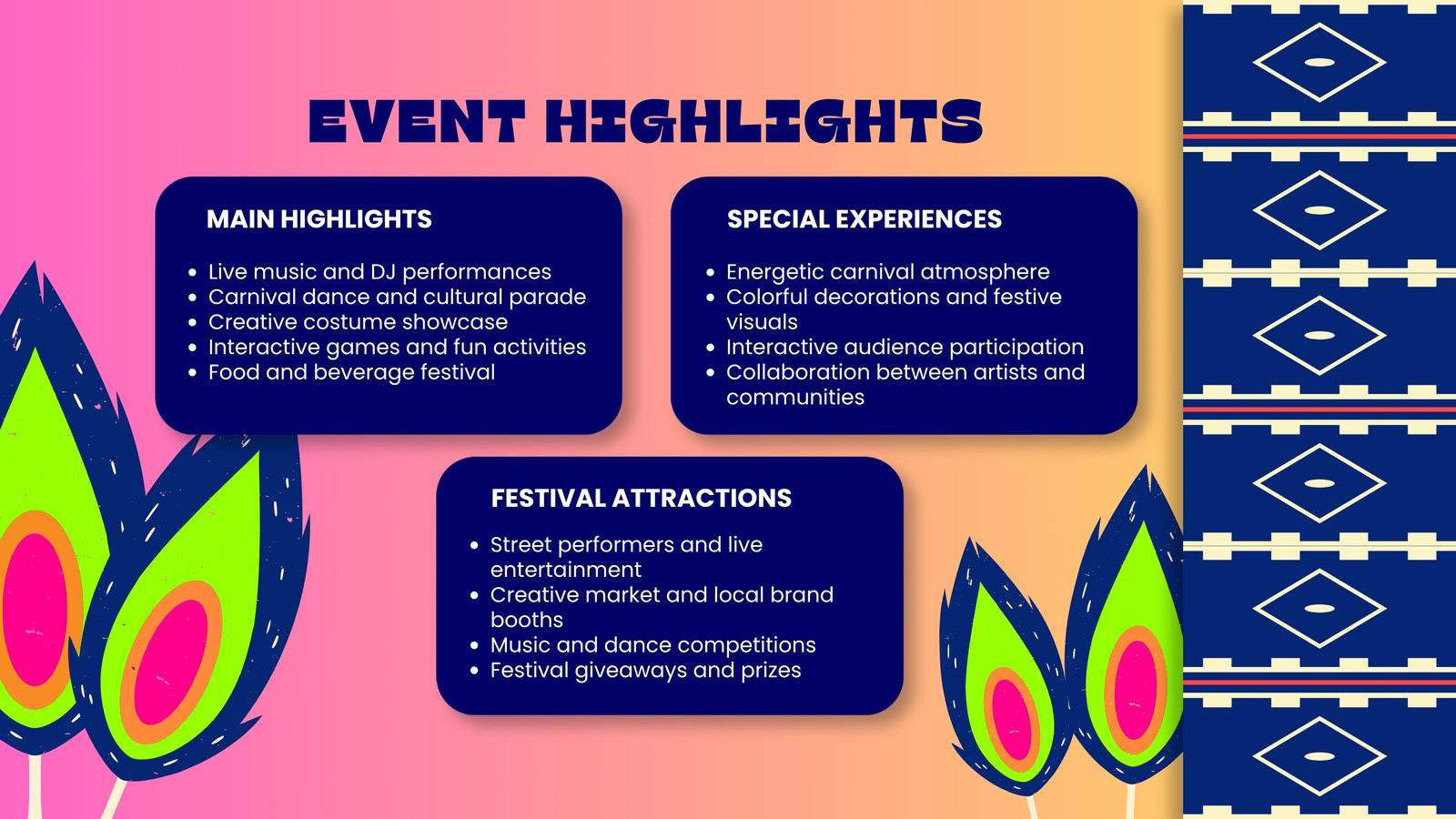 EVENT HIGHLIGHTS

MAIN HIGHLIGHTS

- Live music and DJ performances
- Carnival dance and cultural parade
- Creative costume showcase
- Interactive games and fun activities
- Food and beverage festival

SPECIAL EXPERIENCES

- Energetic carnival atmosphere
- Colorful decorations and festive visuals
- Interactive audience participation
- Collaboration between artists and communities

FESTIVAL ATTRACTIONS

- Street performers and live entertainment
- Creative market and local brand booths
- Music and dance competitions
- Festival giveaways and prizes